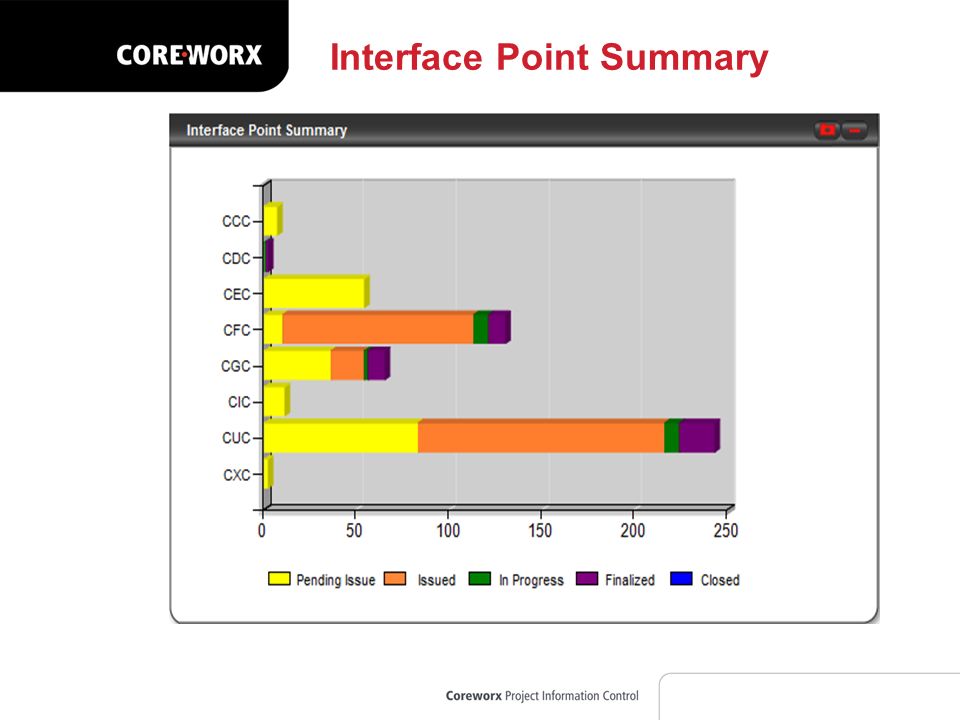 COREWORX

Interface Point Summary

Interface Point Summary

CCC
CDC
CEC
CFC
CGC
CIC
CUC
CXC

0 50 100 150 200 250

Pending Issue Issued In Progress Finalized Closed

Coreworx Project Information Control